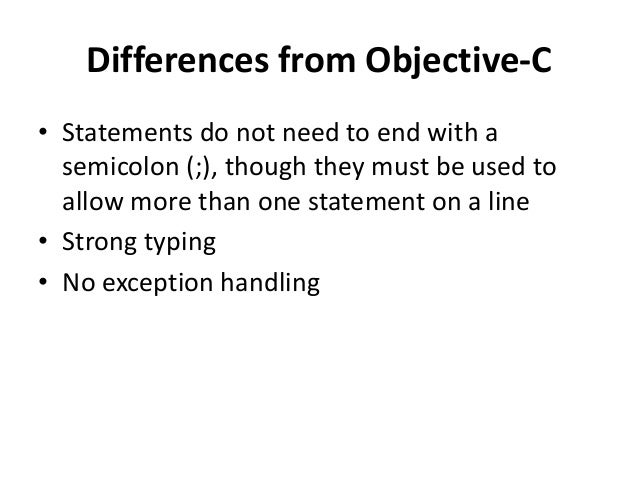 Differences from Objective-C

• Statements do not need to end with a semicolon (;), though they must be used to allow more than one statement on a line
• Strong typing
• No exception handling